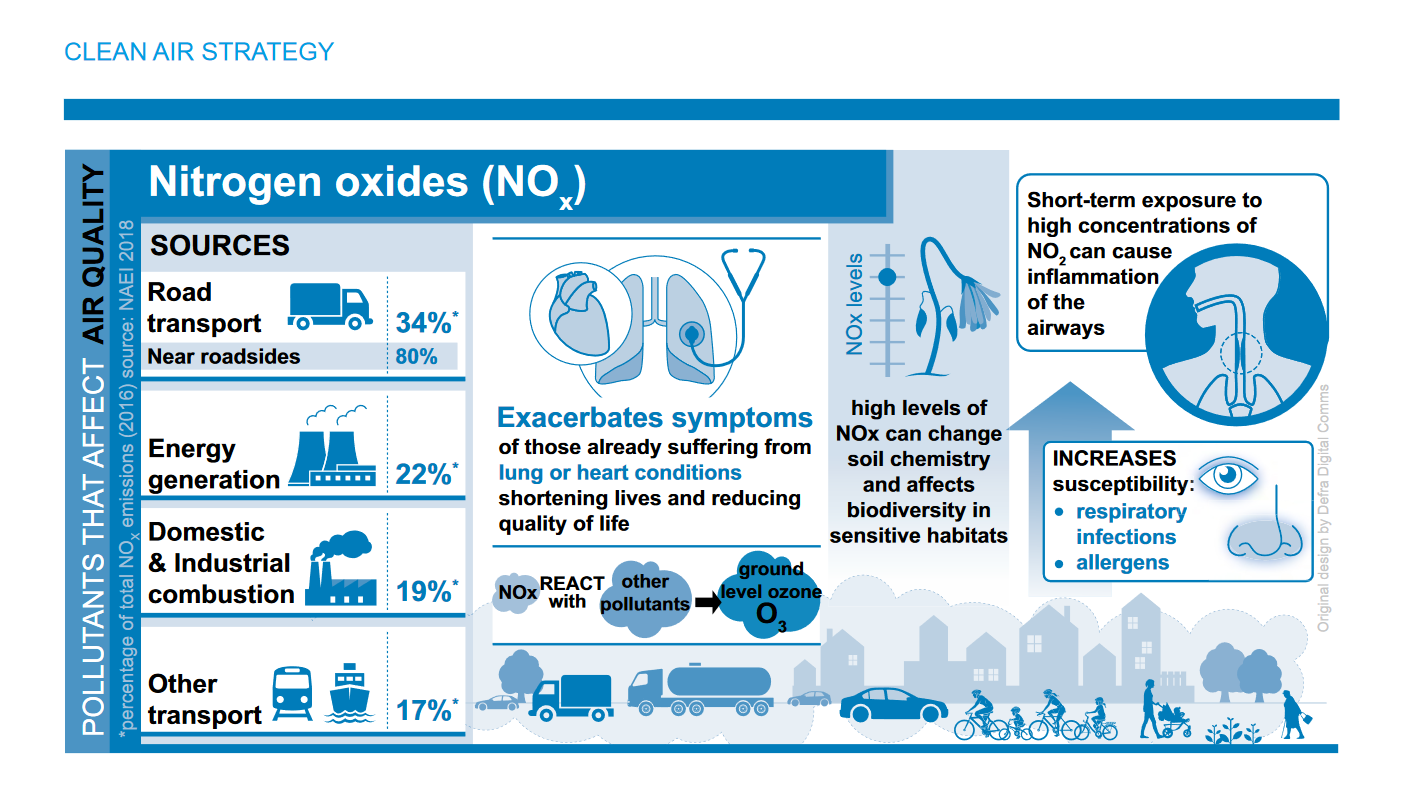 CLEAN AIR STRATEGY

POLLUTANTS THAT AFFECT AIR QUALITY

*percentage of total $NO_x$ emissions (2016) source: NAEI 2018

Nitrogen oxides ($NO_x$)

SOURCES

Road transport 34%*

Near roadsides 80%

Energy generation 22%*

Domestic & Industrial combustion 19%*

Other transport 17%*

Exacerbates symptoms of those already suffering from lung or heart conditions shortening lives and reducing quality of life

NOx REACT with other pollutants ground level ozone $O_3$

NOx levels

high levels of NOx can change soil chemistry and affects biodiversity in sensitive habitats

Short-term exposure to high concentrations of $NO_2$ can cause inflammation of the airways

INCREASES susceptibility:
• respiratory infections
• allergens

Original design by Defra Digital Comms